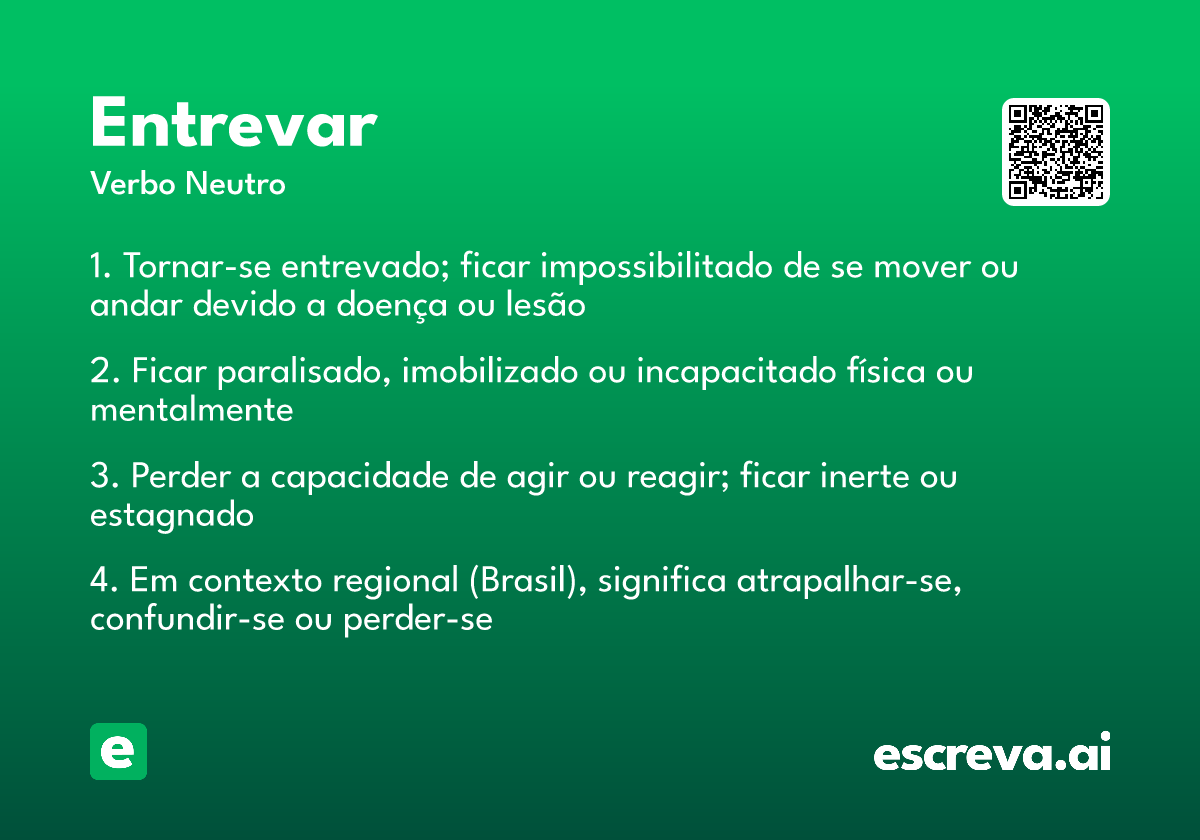 Entrevar
Verbo Neutro

1. Tornar-se entrevado; ficar impossibilitado de se mover ou andar devido a doença ou lesão

2. Ficar paralisado, imobilizado ou incapacitado física ou mentalmente

3. Perder a capacidade de agir ou reagir; ficar inerte ou estagnado

4. Em contexto regional (Brasil), significa atrapalhar-se, confundir-se ou perder-se

e

escreva.ai